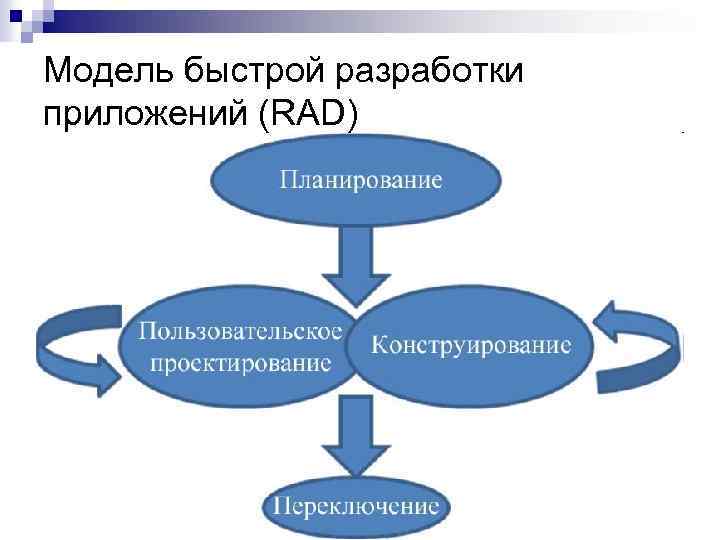 Модель быстрой разработки приложений (RAD)

Планирование

Пользовательское проектирование

Конструирование

Переключение